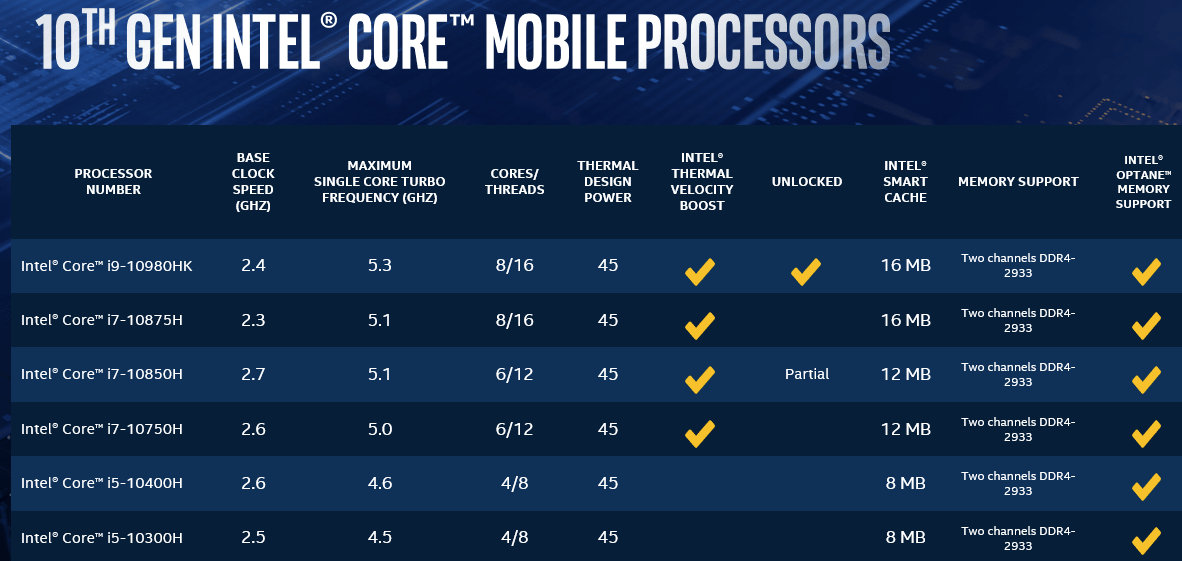 10TH GEN INTEL® CORE™ MOBILE PROCESSORS

| PROCESSOR NUMBER | BASE CLOCK SPEED (GHZ) | MAXIMUM SINGLE CORE TURBO FREQUENCY (GHZ) | CORES/ THREADS | THERMAL DESIGN POWER | INTEL® THERMAL VELOCITY BOOST | UNLOCKED | INTEL® SMART CACHE | MEMORY SUPPORT | INTEL® OPTANE™ MEMORY SUPPORT |
|---|---|---|---|---|---|---|---|---|---|
| Intel® Core™ i9-10980HK | 2.4 | 5.3 | 8/16 | 45 | ✓ | ✓ | 16 MB | Two channels DDR4-2933 | ✓ |
| Intel® Core™ i7-10875H | 2.3 | 5.1 | 8/16 | 45 | ✓ | | 16 MB | Two channels DDR4-2933 | ✓ |
| Intel® Core™ i7-10850H | 2.7 | 5.1 | 6/12 | 45 | ✓ | Partial | 12 MB | Two channels DDR4-2933 | ✓ |
| Intel® Core™ i7-10750H | 2.6 | 5.0 | 6/12 | 45 | ✓ | | 12 MB | Two channels DDR4-2933 | ✓ |
| Intel® Core™ i5-10400H | 2.6 | 4.6 | 4/8 | 45 | | | 8 MB | Two channels DDR4-2933 | ✓ |
| Intel® Core™ i5-10300H | 2.5 | 4.5 | 4/8 | 45 | | | 8 MB | Two channels DDR4-2933 | ✓ |